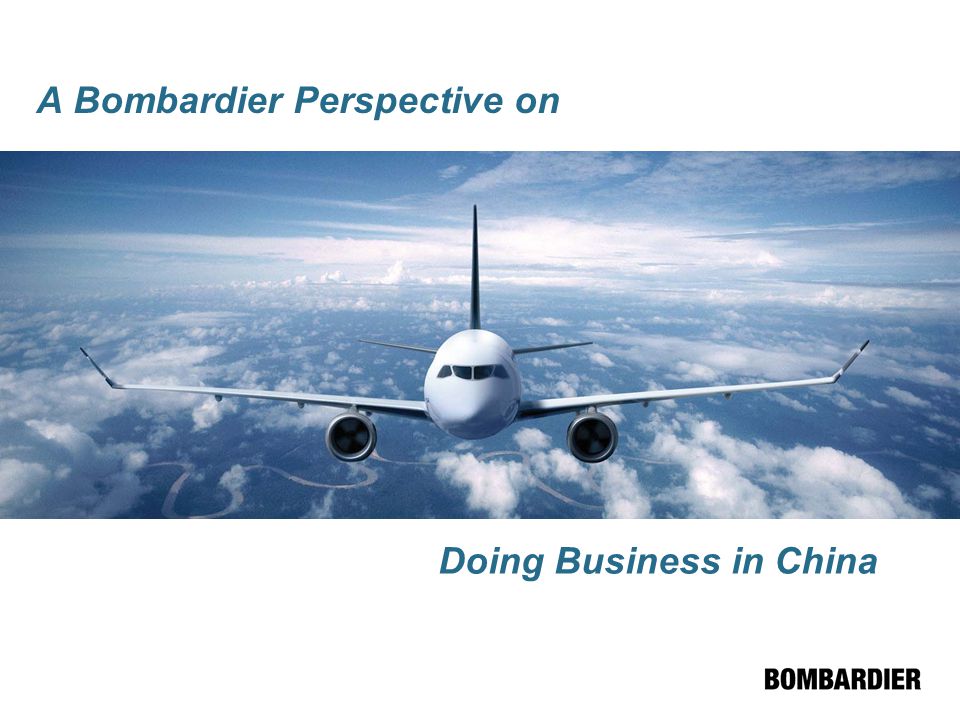 A Bombardier Perspective on

Doing Business in China

BOMBARDIER